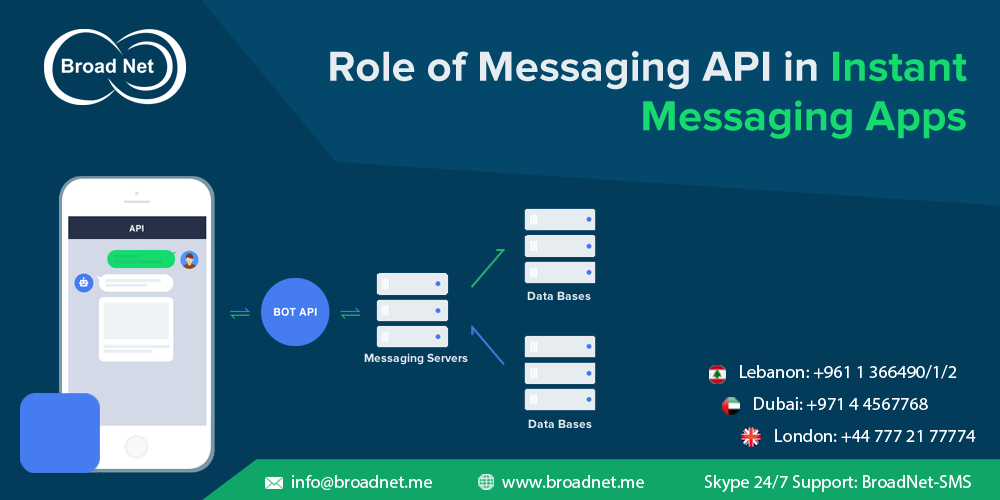 Broad Net

Role of Messaging API in Instant Messaging Apps

API

BOT API

Messaging Servers

Data Bases

Data Bases

Lebanon: +961 1 366490/1/2

Dubai: +971 4 4567768

London: +44 777 21 77774

info@broadnet.me

www.broadnet.me

Skype 24/7 Support: BroadNet-SMS